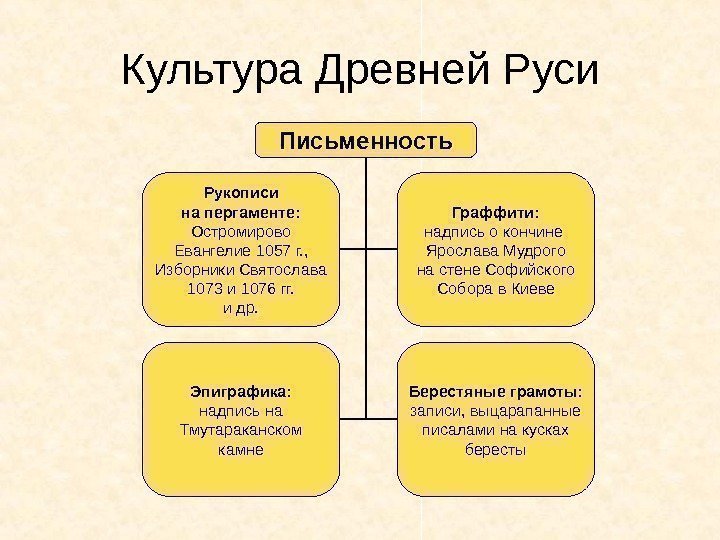 Культура Древней Руси

Письменность

Рукописи на пергаменте: Остромирово Евангелие 1057 г., Изборники Святослава 1073 и 1076 гг. и др.

Граффити: надпись о кончине Ярослава Мудрого на стене Софийского Собора в Киеве

Эпиграфика: надпись на Тмутараканском камне

Берестяные грамоты: записи, выцарапанные писалами на кусках бересты